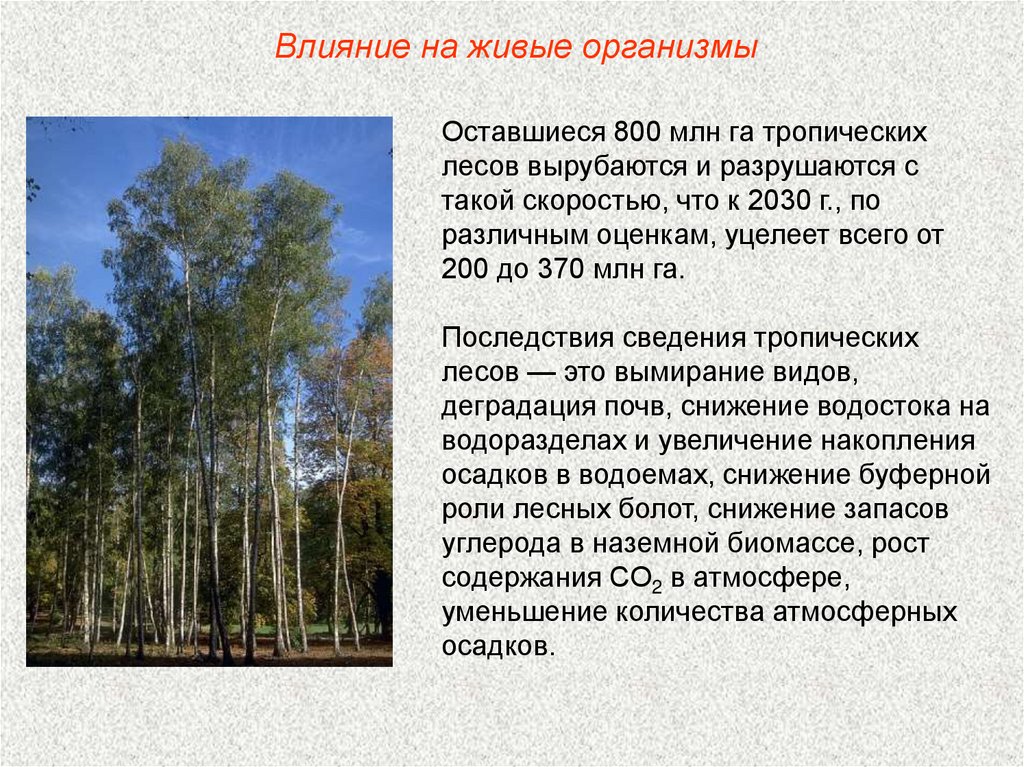 Влияние на живые организмы

Оставшиеся 800 млн га тропических лесов вырубаются и разрушаются с такой скоростью, что к 2030 г., по различным оценкам, уцелеет всего от 200 до 370 млн га.

Последствия сведения тропических лесов — это вымирание видов, деградация почв, снижение водостока на водоразделах и увеличение накопления осадков в водоемах, снижение буферной роли лесных болот, снижение запасов углерода в наземной биомассе, рост содержания $CO_2$ в атмосфере, уменьшение количества атмосферных осадков.